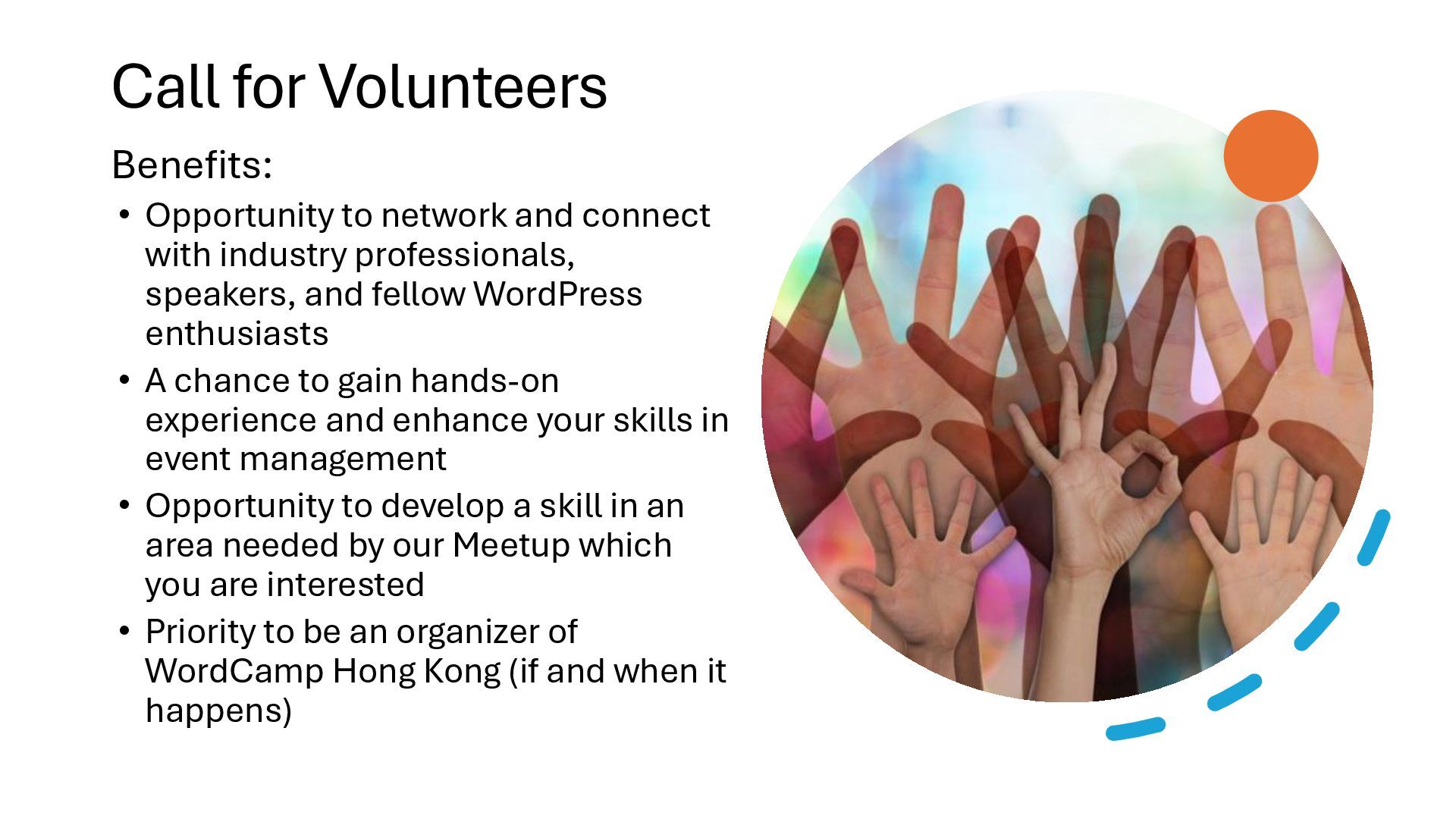 Call for Volunteers

Benefits:

• Opportunity to network and connect with industry professionals, speakers, and fellow WordPress enthusiasts
• A chance to gain hands-on experience and enhance your skills in event management
• Opportunity to develop a skill in an area needed by our Meetup which you are interested
• Priority to be an organizer of WordCamp Hong Kong (if and when it happens)